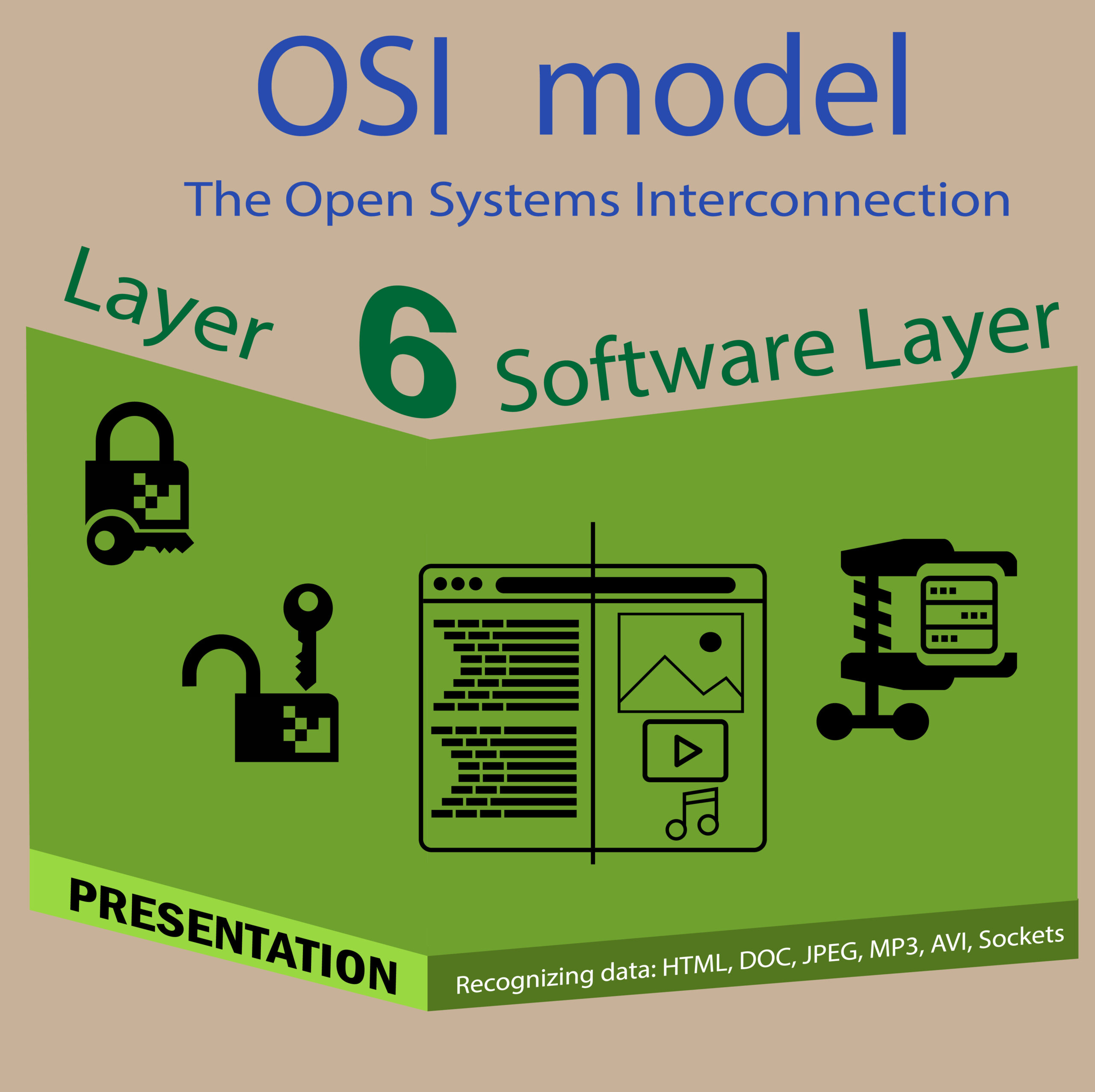 OSI model

The Open Systems Interconnection

Layer 6 Software Layer

PRESENTATION

Recognizing data: HTML, DOC, JPEG, MP3, AVI, Sockets